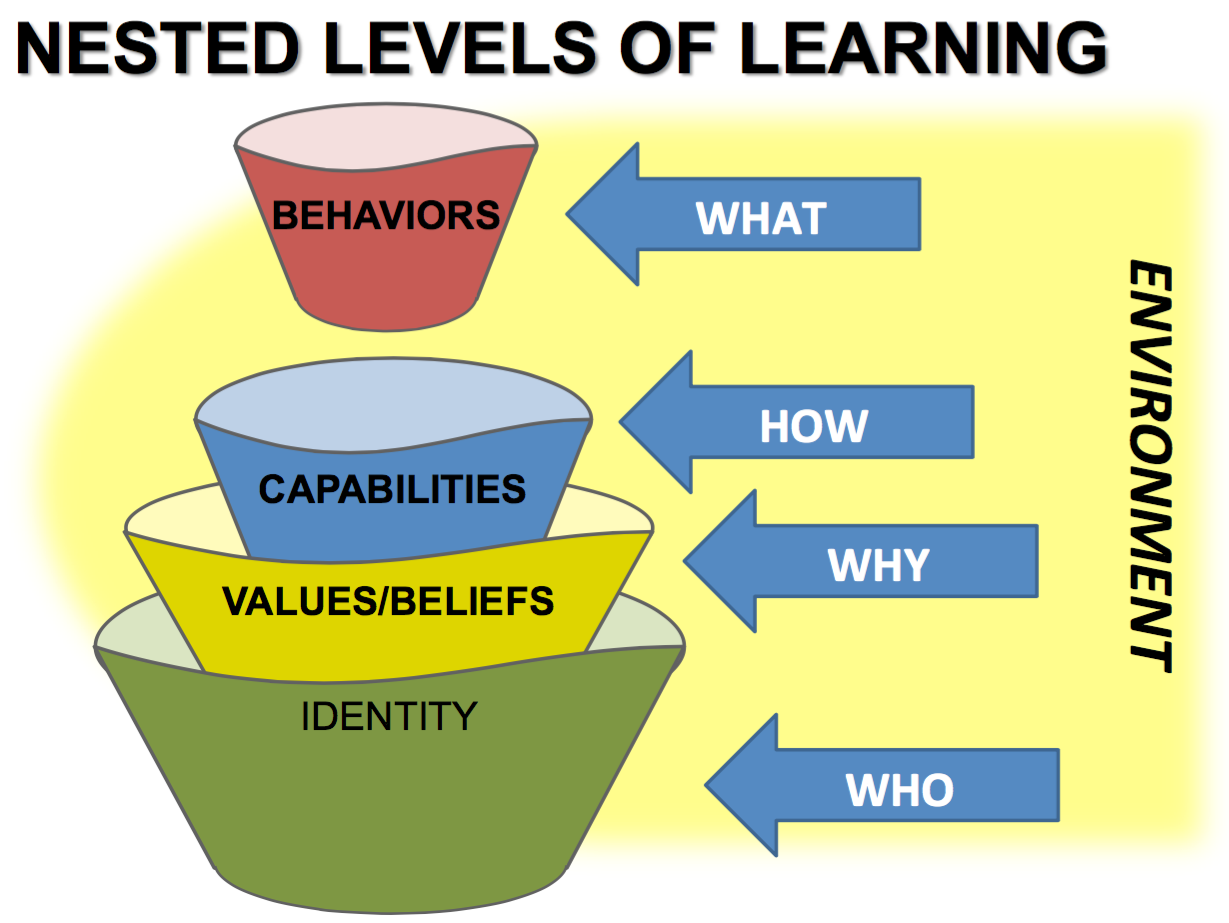 NESTED LEVELS OF LEARNING

BEHAVIORS

WHAT

CAPABILITIES

HOW

VALUES/BELIEFS

WHY

IDENTITY

WHO

ENVIRONMENT